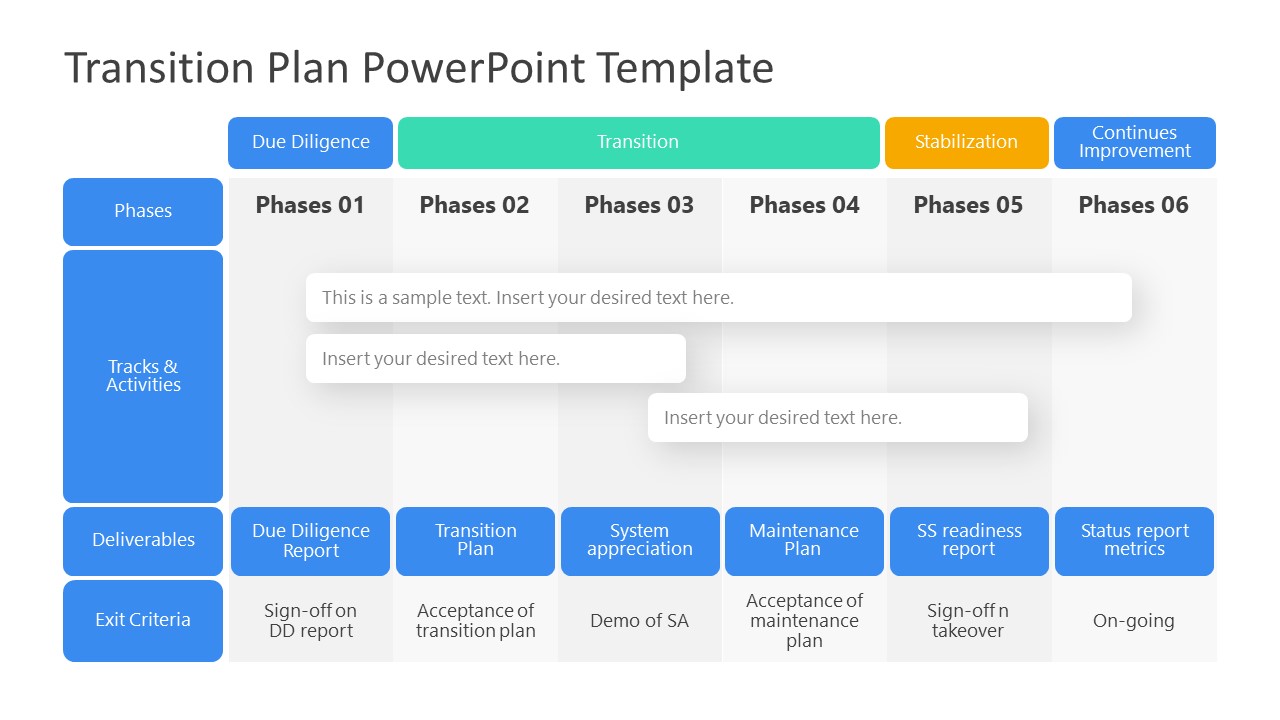 Transition Plan PowerPoint Template

| | Due Diligence | Transition | | | Stabilization | Continues Improvement |
|---|---|---|---|---|---|---|
| Phases | Phases 01 | Phases 02 | Phases 03 | Phases 04 | Phases 05 | Phases 06 |
| Tracks & Activities | This is a sample text. Insert your desired text here. Insert your desired text here. Insert your desired text here. | | | | | |
| Deliverables | Due Diligence Report | Transition Plan | System appreciation | Maintenance Plan | SS readiness report | Status report metrics |
| Exit Criteria | Sign-off on DD report | Acceptance of transition plan | Demo of SA | Acceptance of maintenance plan | Sign-off n takeover | On-going |